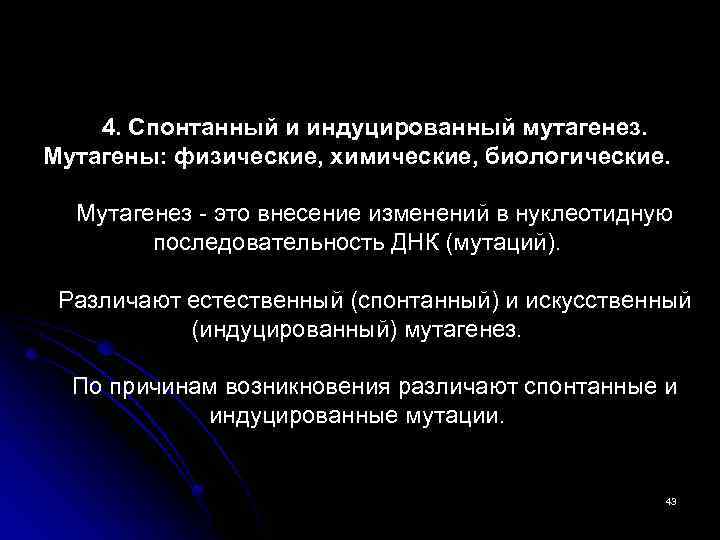 4. Спонтанный и индуцированный мутагенез. Мутагены: физические, химические, биологические.

Мутагенез - это внесение изменений в нуклеотидную последовательность ДНК (мутаций).

Различают естественный (спонтанный) и искусственный (индуцированный) мутагенез.

По причинам возникновения различают спонтанные и индуцированные мутации.

43